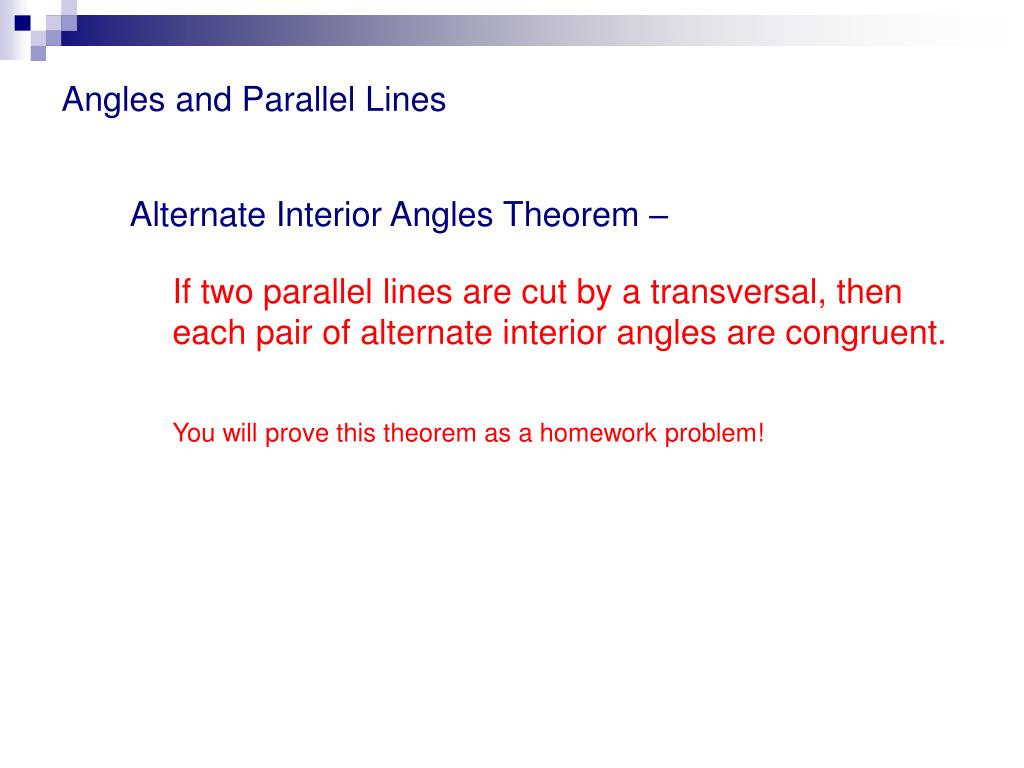 Angles and Parallel Lines

Alternate Interior Angles Theorem –

If two parallel lines are cut by a transversal, then each pair of alternate interior angles are congruent.

You will prove this theorem as a homework problem!